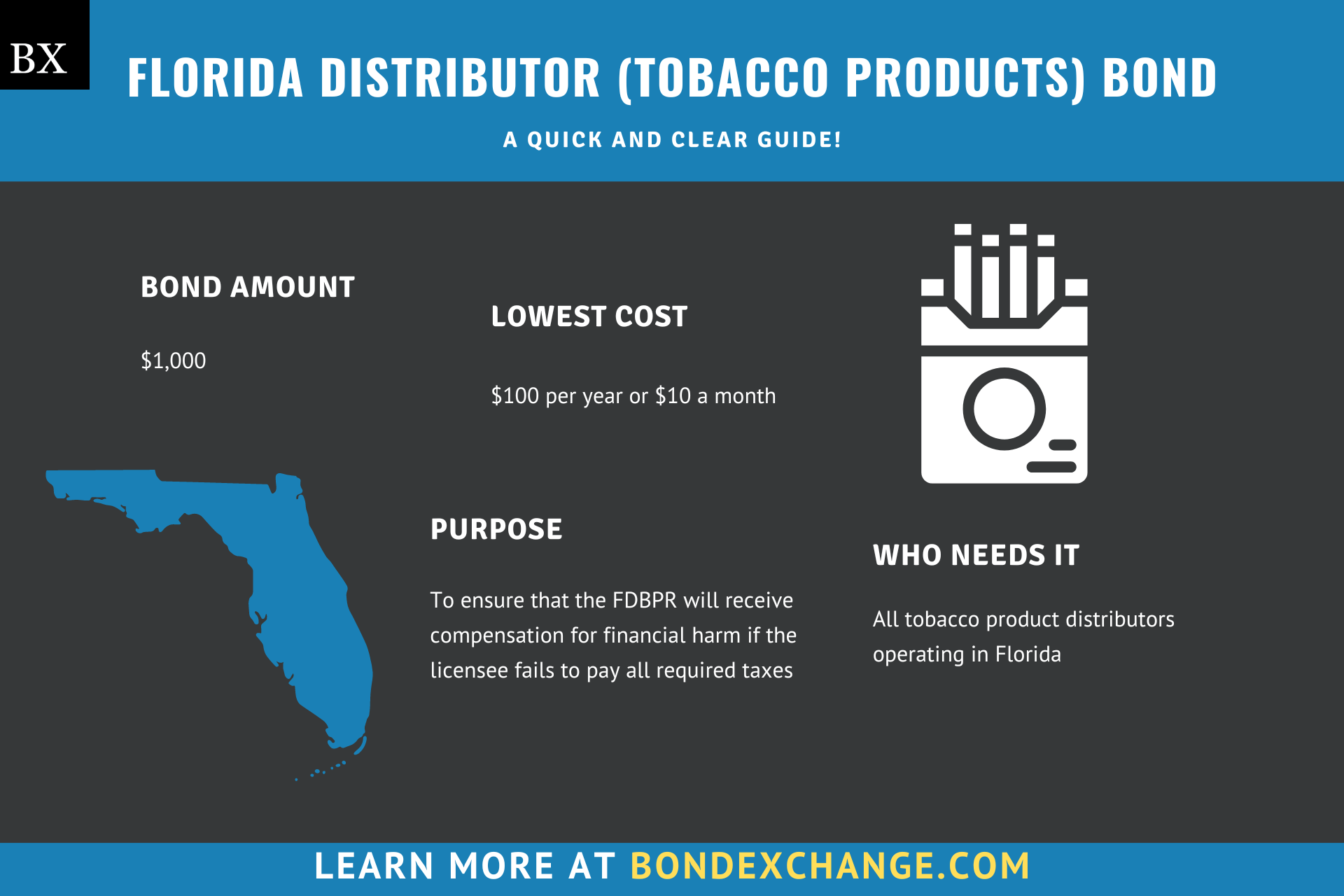 BX

FLORIDA DISTRIBUTOR (TOBACCO PRODUCTS) BOND

A QUICK AND CLEAR GUIDE!

BOND AMOUNT

$1,000

LOWEST COST

$100 per year or $10 a month

PURPOSE

To ensure that the FDBPR will receive compensation for financial harm if the licensee fails to pay all required taxes

WHO NEEDS IT

All tobacco product distributors operating in Florida

LEARN MORE AT BONDEXCHANGE.COM